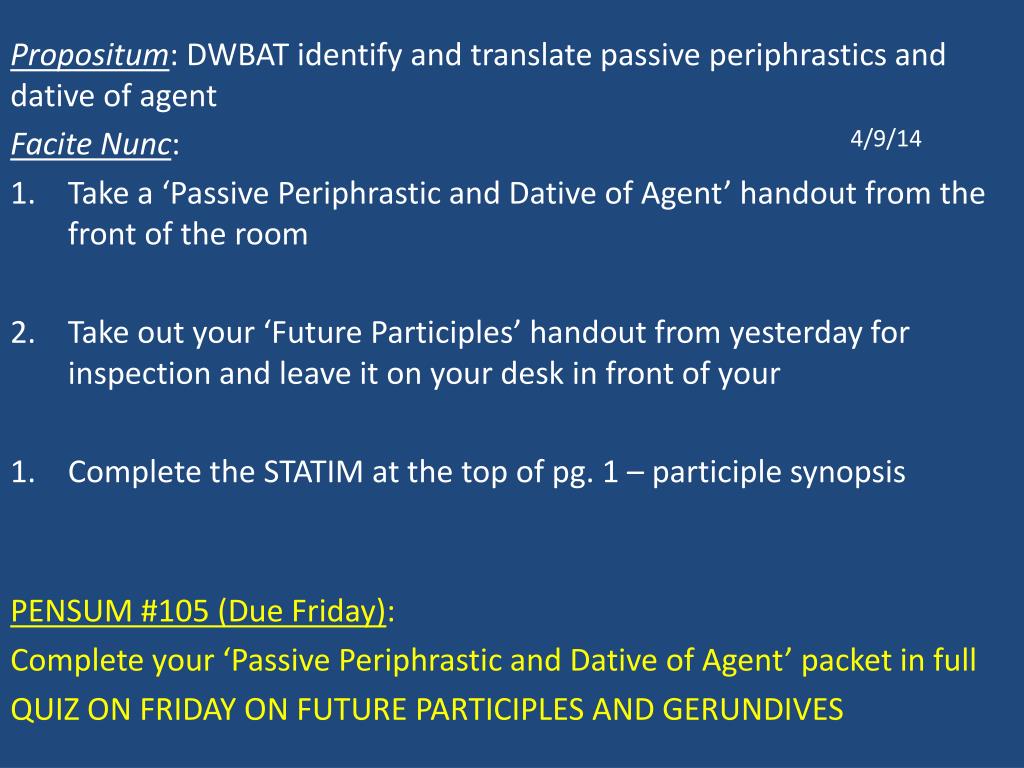 Propositum: DWBAT identify and translate passive periphrastics and dative of agent

Facite Nunc:

4/9/14

1. Take a ‘Passive Periphrastic and Dative of Agent’ handout from the front of the room

2. Take out your ‘Future Participles’ handout from yesterday for inspection and leave it on your desk in front of your

1. Complete the STATIM at the top of pg. 1 – participle synopsis

PENSUM #105 (Due Friday):

Complete your ‘Passive Periphrastic and Dative of Agent’ packet in full

QUIZ ON FRIDAY ON FUTURE PARTICIPLES AND GERUNDIVES